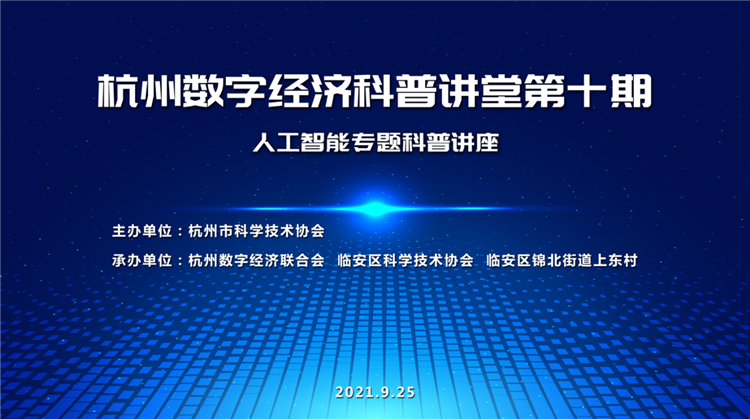 杭州数字经济科普讲堂第十期

人工智能专题科普讲座

主办单位：杭州市科学技术协会

承办单位：杭州数字经济联合会　临安区科学技术协会　临安区锦北街道上东村

2021.9.25